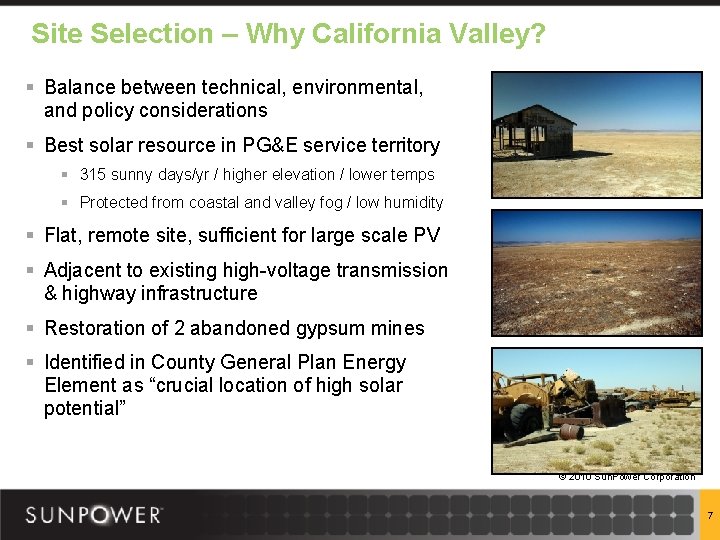 Site Selection – Why California Valley?

▪ Balance between technical, environmental, and policy considerations

▪ Best solar resource in PG&E service territory

▪ 315 sunny days/yr / higher elevation / lower temps

▪ Protected from coastal and valley fog / low humidity

▪ Flat, remote site, sufficient for large scale PV

▪ Adjacent to existing high-voltage transmission & highway infrastructure

▪ Restoration of 2 abandoned gypsum mines

▪ Identified in County General Plan Energy Element as “crucial location of high solar potential”

© 2010 SunPower Corporation

SUNPOWER

7